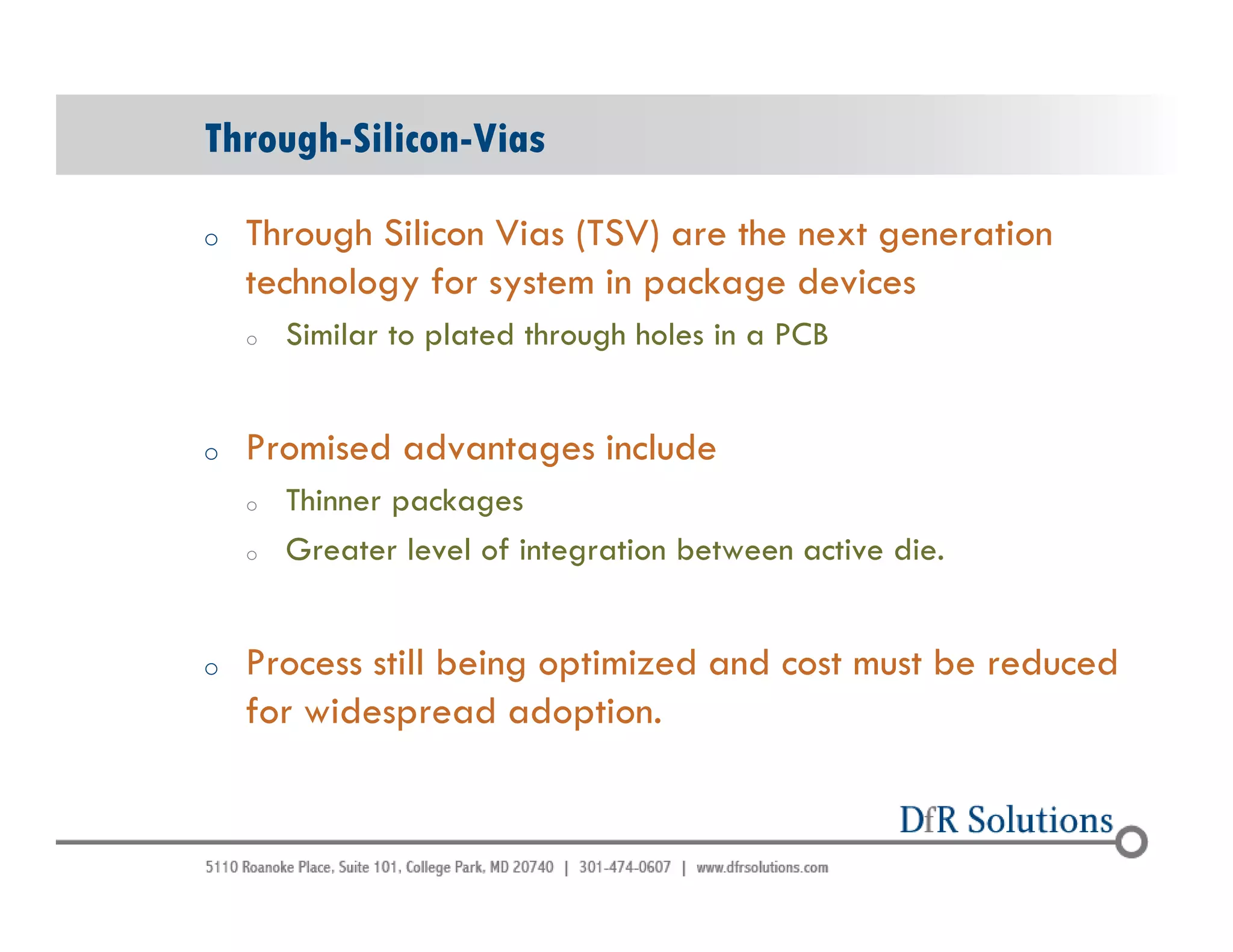 Through-Silicon-Vias

o Through Silicon Vias (TSV) are the next generation technology for system in package devices

o Similar to plated through holes in a PCB

o Promised advantages include

o Thinner packages

o Greater level of integration between active die.

o Process still being optimized and cost must be reduced for widespread adoption.

DfR Solutions

5110 Roanoke Place, Suite 101, College Park, MD 20740 | 301-474-0607 | www.dfrsolutions.com